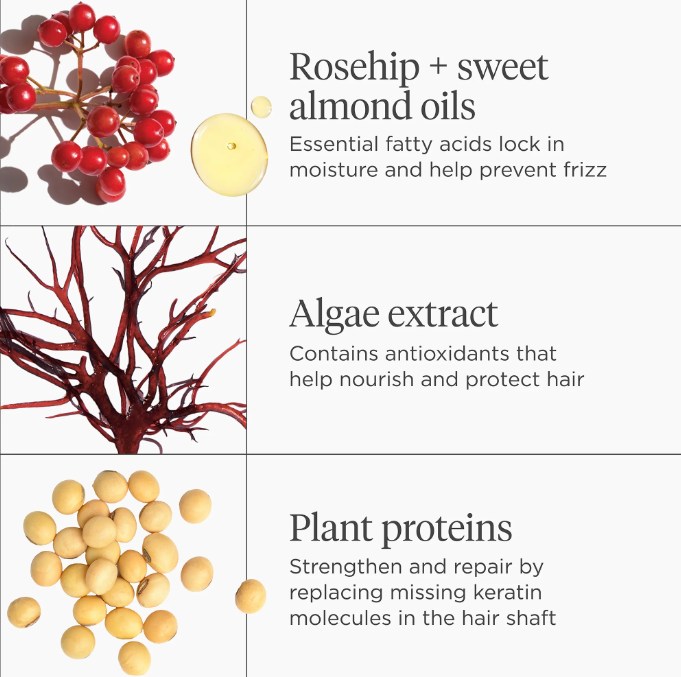 Rosehip + sweet almond oils

Essential fatty acids lock in moisture and help prevent frizz

Algae extract

Contains antioxidants that help nourish and protect hair

Plant proteins

Strengthen and repair by replacing missing keratin molecules in the hair shaft